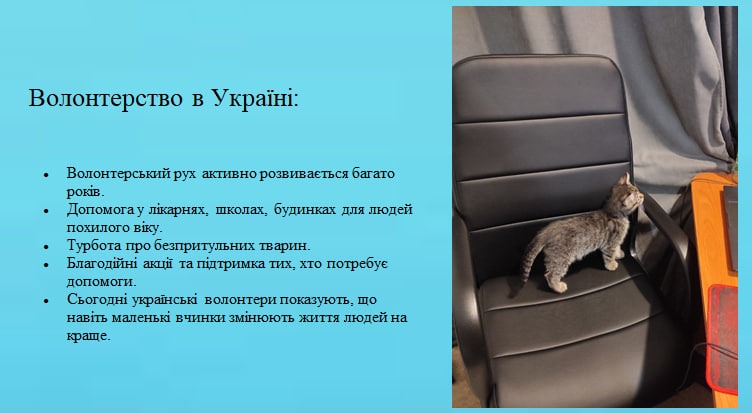 Волонтерство в Україні:

- Волонтерський рух активно розвивається багато років.
- Допомога у лікарнях, школах, будинках для людей похилого віку.
- Турбота про безпритульних тварин.
- Благодійні акції та підтримка тих, хто потребує допомоги.
- Сьогодні українські волонтери показують, що навіть маленькі вчинки змінюють життя людей на краще.